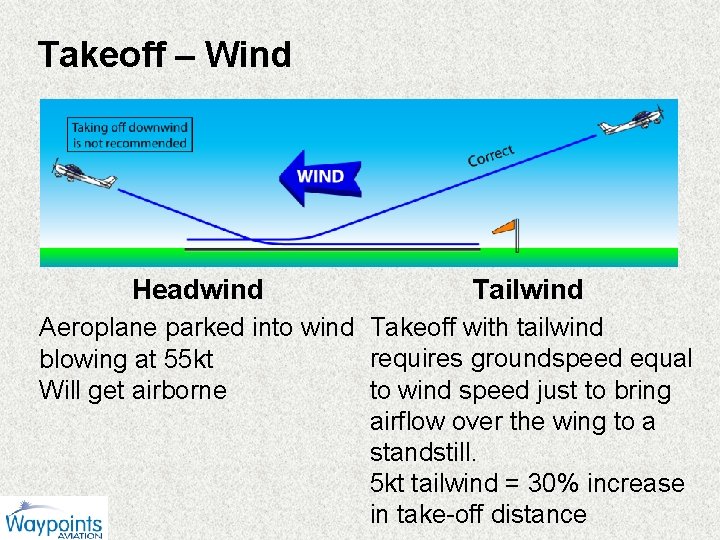 Takeoff – Wind

Taking off downwind is not recommended

WIND

Correct

Headwind

Aeroplane parked into wind blowing at 55kt
Will get airborne

Tailwind

Takeoff with tailwind requires groundspeed equal to wind speed just to bring airflow over the wing to a standstill.
5kt tailwind = 30% increase in take-off distance

Waypoints AVIATION